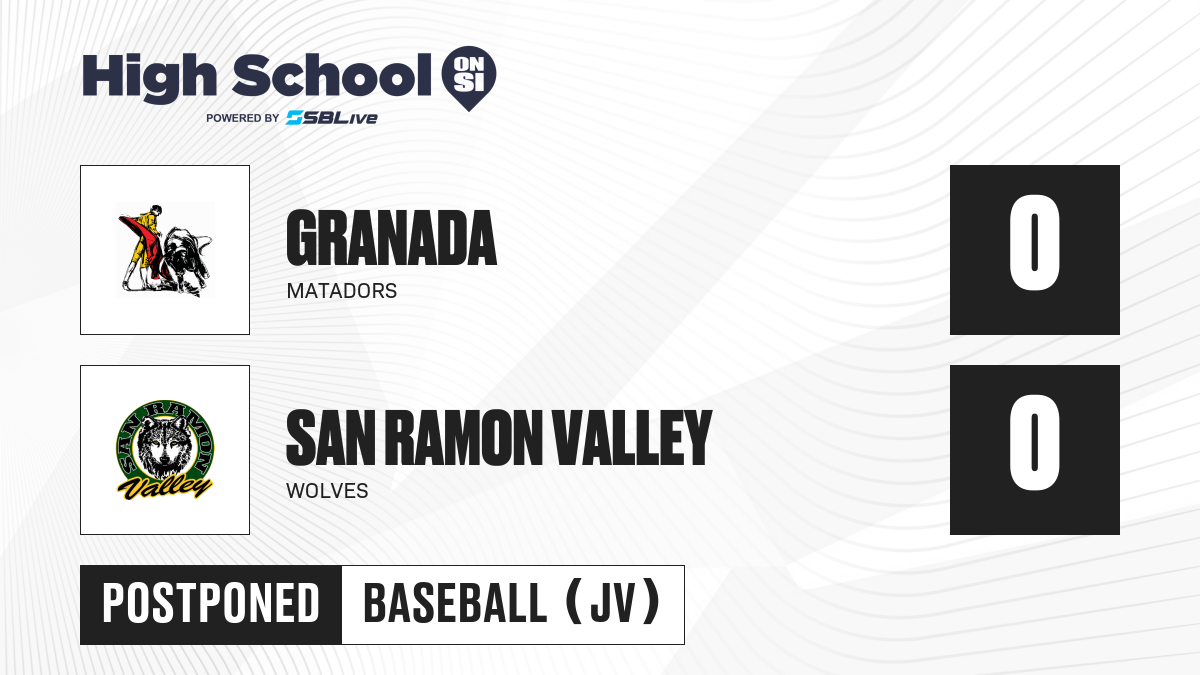 High School ON SI
POWERED BY SBLive

GRANADA
MATADORS

0

SAN RAMON
Valley

SAN RAMON VALLEY
WOLVES

0

POSTPONED

BASEBALL (JV)